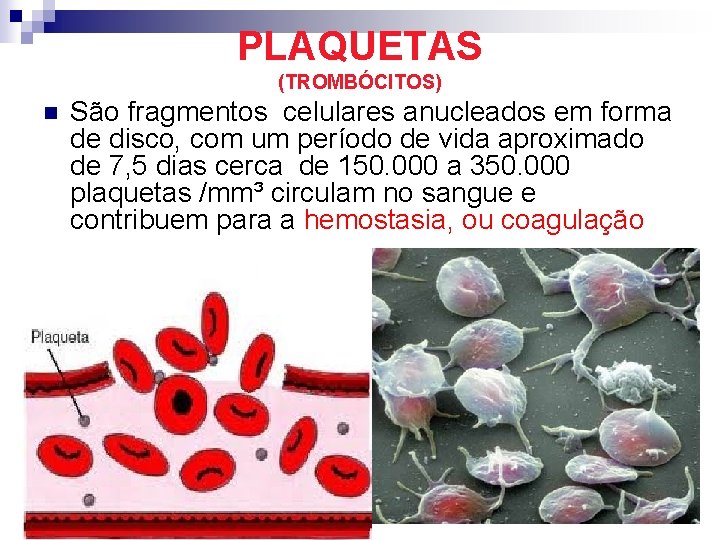 PLAQUETAS
(TROMBÓCITOS)

São fragmentos celulares anucleados em forma de disco, com um período de vida aproximado de 7,5 dias cerca de 150.000 a 350.000 plaquetas /mm³ circulam no sangue e contribuem para a hemostasia, ou coagulação

Plaqueta